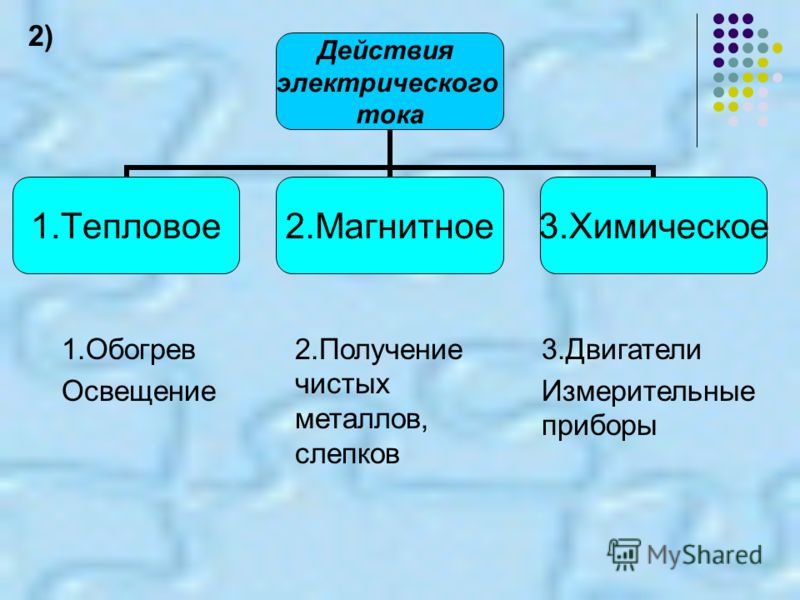 2)

Действия электрического тока

1.Тепловое

2.Магнитное

3.Химическое

1.Обогрев
Освещение

2.Получение чистых металлов, слепков

3.Двигатели
Измерительные приборы

MyShared